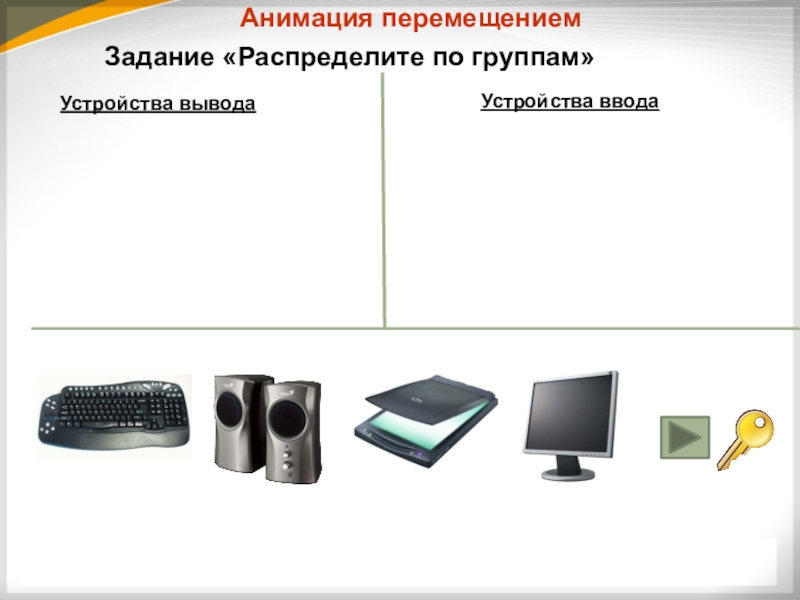 Анимация перемещением

Задание «Распределите по группам»

Устройства вывода

Устройства ввода